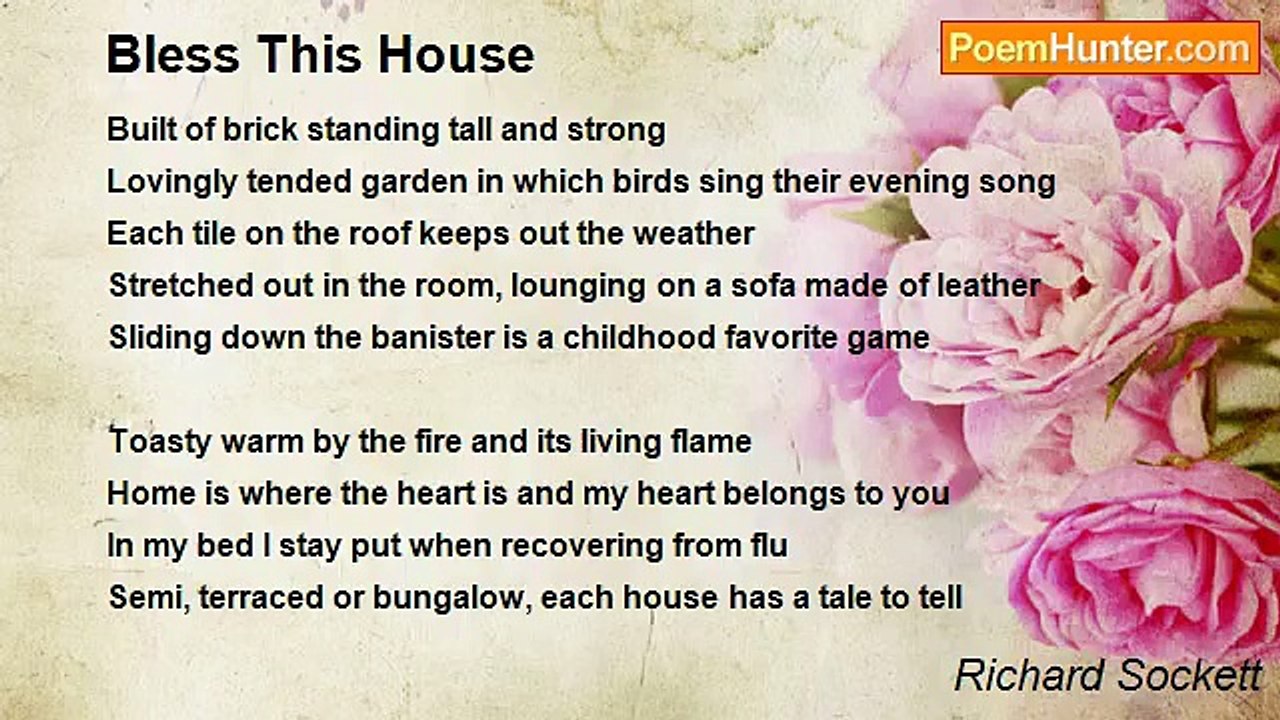 Bless This House

PoemHunter.com

Built of brick standing tall and strong
Lovingly tended garden in which birds sing their evening song
Each tile on the roof keeps out the weather
Stretched out in the room, lounging on a sofa made of leather
Sliding down the banister is a childhood favorite game

Toasty warm by the fire and its living flame
Home is where the heart is and my heart belongs to you
In my bed I stay put when recovering from flu
Semi, terraced or bungalow, each house has a tale to tell

Richard Sockett